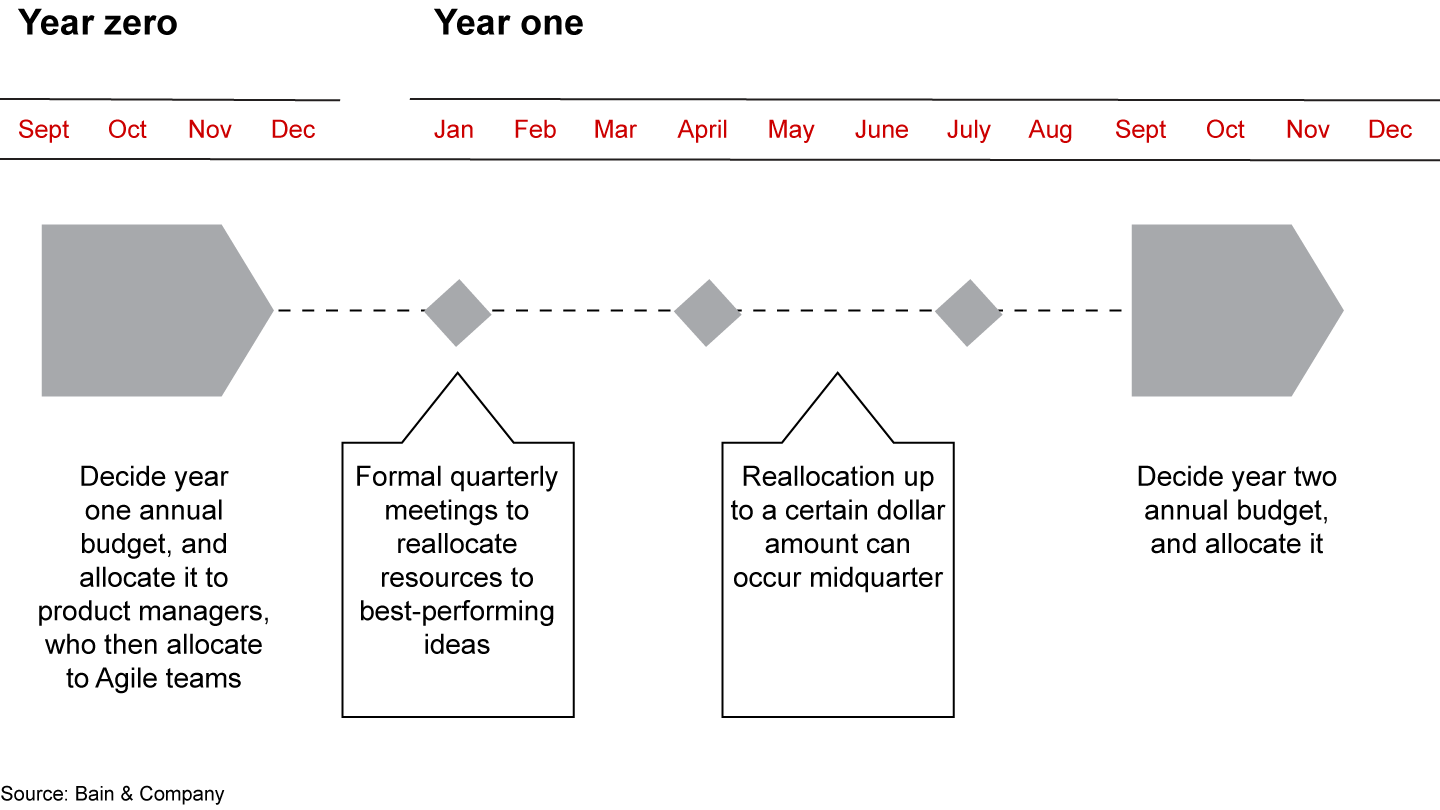 Year zero

Year one

Sept Oct Nov Dec

Jan Feb Mar April May June July Aug Sept Oct Nov Dec

Decide year one annual budget, and allocate it to product managers, who then allocate to Agile teams

Formal quarterly meetings to reallocate resources to best-performing ideas

Reallocation up to a certain dollar amount can occur midquarter

Decide year two annual budget, and allocate it

Source: Bain & Company